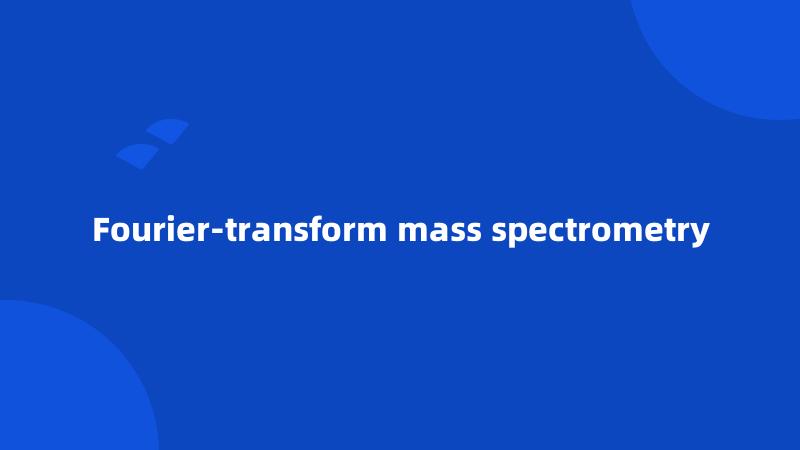 Fourier-transform mass spectrometry